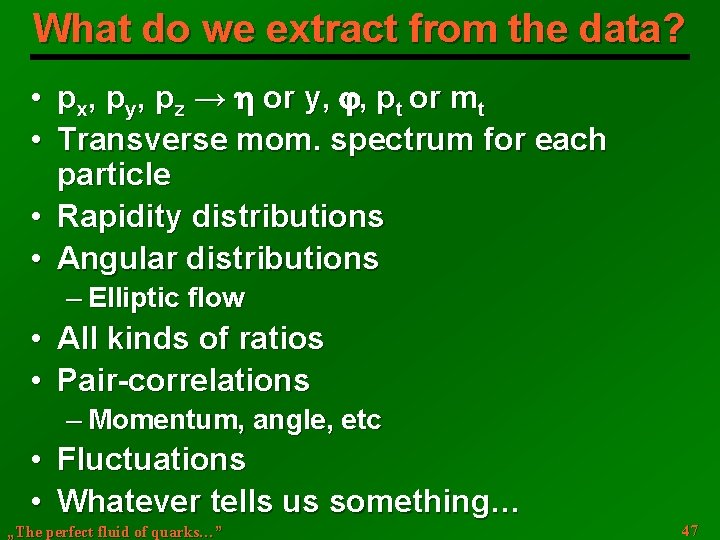 What do we extract from the data?

• $p_x$, $p_y$, $p_z \rightarrow \eta$ or y, $\varphi$, $p_t$ or $m_t$
• Transverse mom. spectrum for each particle
• Rapidity distributions
• Angular distributions
– Elliptic flow
• All kinds of ratios
• Pair-correlations
– Momentum, angle, etc
• Fluctuations
• Whatever tells us something…

„The perfect fluid of quarks…”

47